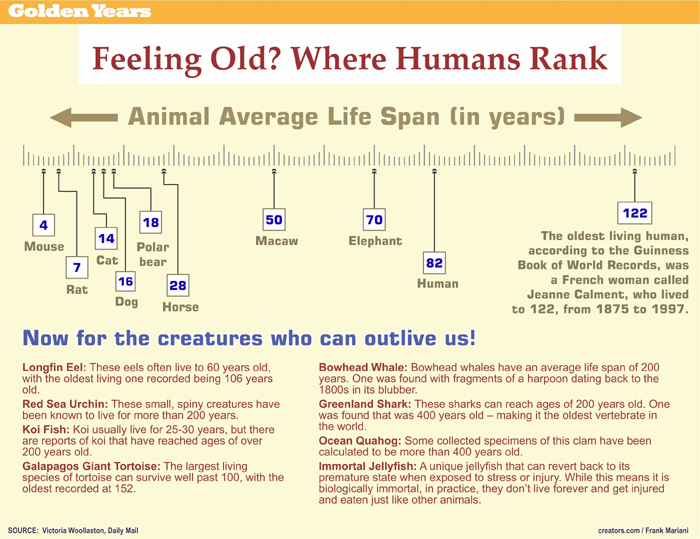 Golden Years

Feeling Old? Where Humans Rank

Animal Average Life Span (in years)

4
Mouse

7
Rat

14
Cat

16
Dog

18
Polar bear

28
Horse

50
Macaw

70
Elephant

82
Human

122

The oldest living human, according to the Guinness Book of World Records, was a French woman called Jeanne Calment, who lived to 122, from 1875 to 1997.

Now for the creatures who can outlive us!

Longfin Eel: These eels often live to 60 years old, with the oldest living one recorded being 106 years old.

Red Sea Urchin: These small, spiny creatures have been known to live for more than 200 years.

Koi Fish: Koi usually live for 25-30 years, but there are reports of koi that have reached ages of over 200 years old.

Galapagos Giant Tortoise: The largest living species of tortoise can survive well past 100, with the oldest recorded at 152.

Bowhead Whale: Bowhead whales have an average life span of 200 years. One was found with fragments of a harpoon dating back to the 1800s in its blubber.

Greenland Shark: These sharks can reach ages of 200 years old. One was found that was 400 years old – making it the oldest vertebrate in the world.

Ocean Quahog: Some collected specimens of this clam have been calculated to be more than 400 years old.

Immortal Jellyfish: A unique jellyfish that can revert back to its premature state when exposed to stress or injury. While this means it is biologically immortal, in practice, they don't live forever and get injured and eaten just like other animals.

SOURCE: Victoria Woollaston, Daily Mail

creators.com / Frank Mariani